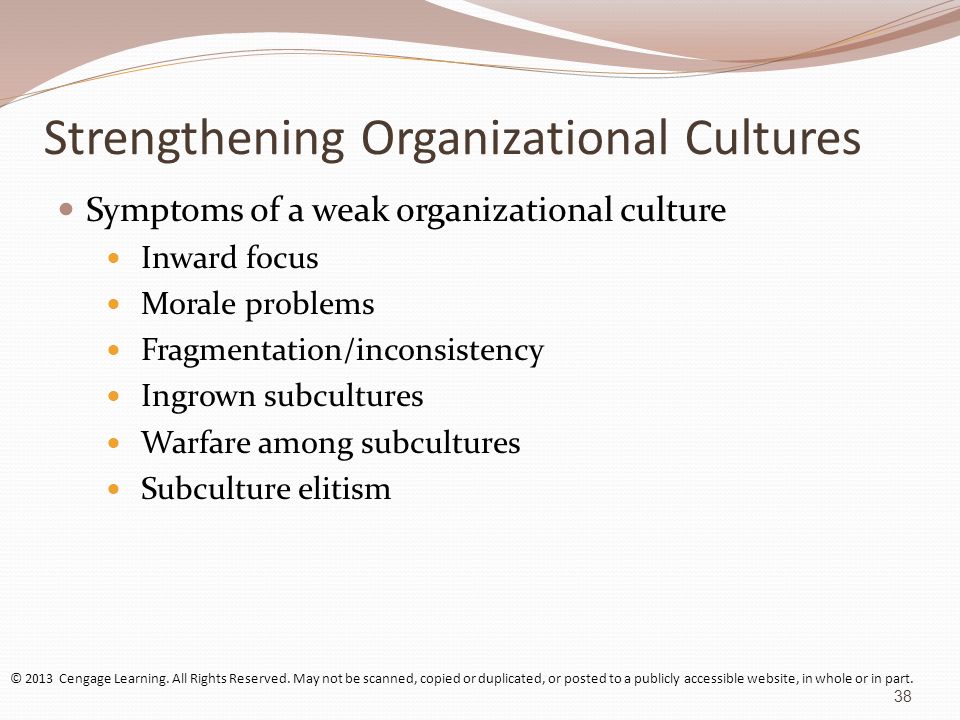 Strengthening Organizational Cultures

- Symptoms of a weak organizational culture
  - Inward focus
  - Morale problems
  - Fragmentation/inconsistency
  - Ingrown subcultures
  - Warfare among subcultures
  - Subculture elitism

© 2013 Cengage Learning. All Rights Reserved. May not be scanned, copied or duplicated, or posted to a publicly accessible website, in whole or in part.

38